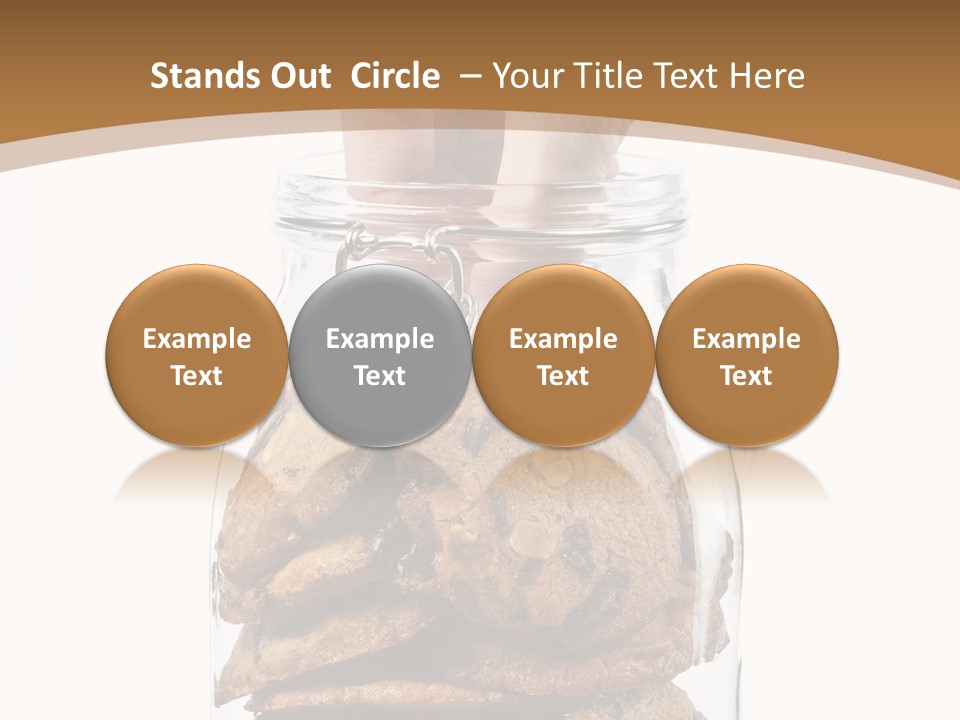 Stands Out Circle – Your Title Text Here

Example Text

Example Text

Example Text

Example Text